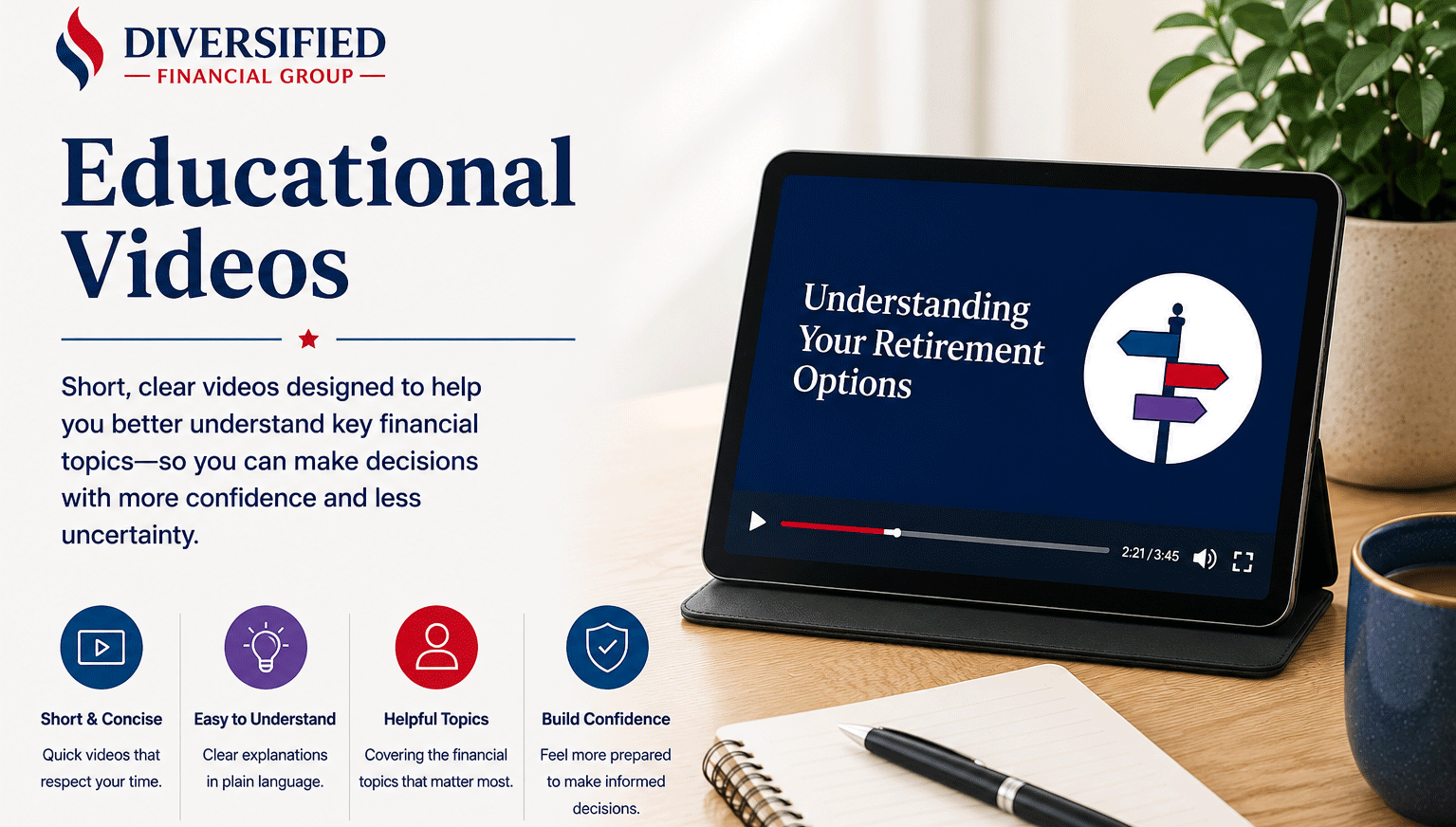 DIVERSIFIED
— FINANCIAL GROUP —

Educational Videos

Short, clear videos designed to help you better understand key financial topics—so you can make decisions with more confidence and less uncertainty.

Short & Concise
Quick videos that respect your time.

Easy to Understand
Clear explanations in plain language.

Helpful Topics
Covering the financial topics that matter most.

Build Confidence
Feel more prepared to make informed decisions.

Understanding Your Retirement Options

2:21 / 3:45